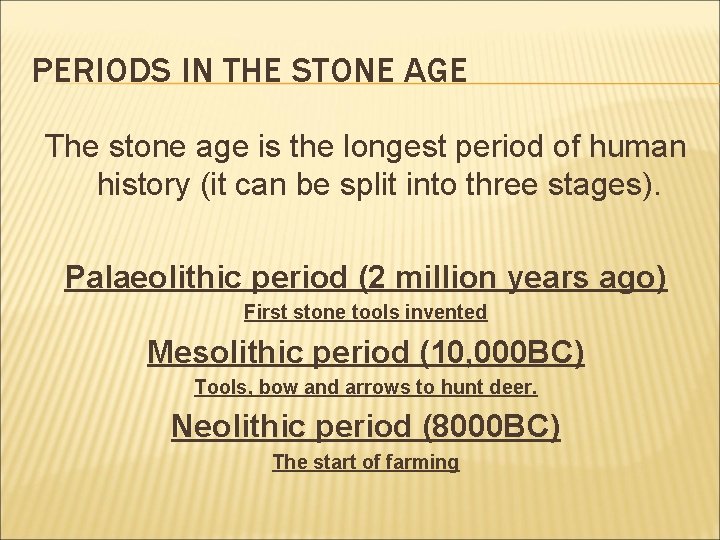 PERIODS IN THE STONE AGE

The stone age is the longest period of human history (it can be split into three stages).

Palaeolithic period (2 million years ago)

First stone tools invented

Mesolithic period (10,000BC)

Tools, bow and arrows to hunt deer.

Neolithic period (8000BC)

The start of farming